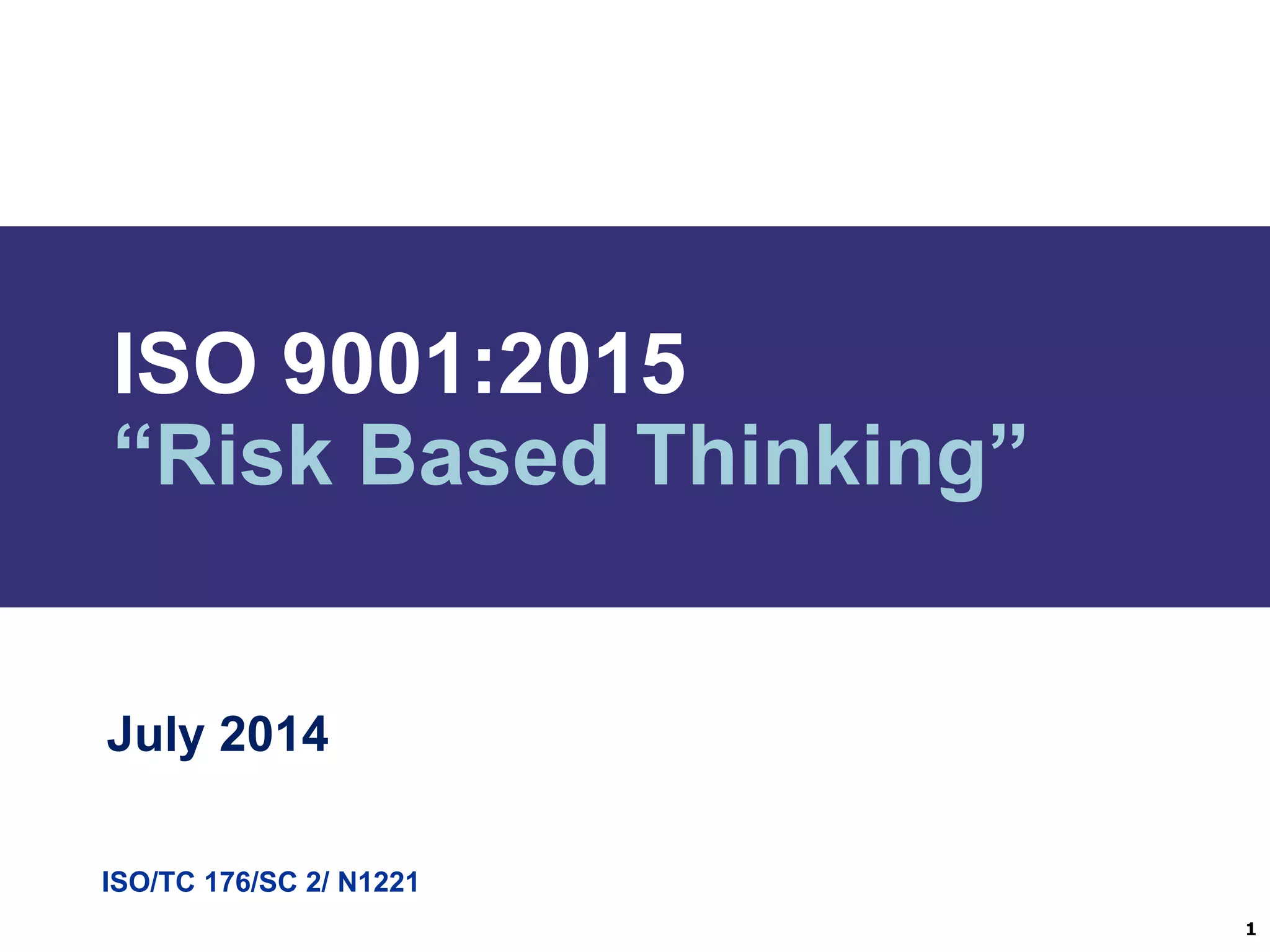 ISO 9001:2015
“Risk Based Thinking”

July 2014

ISO/TC 176/SC 2/ N1221

1